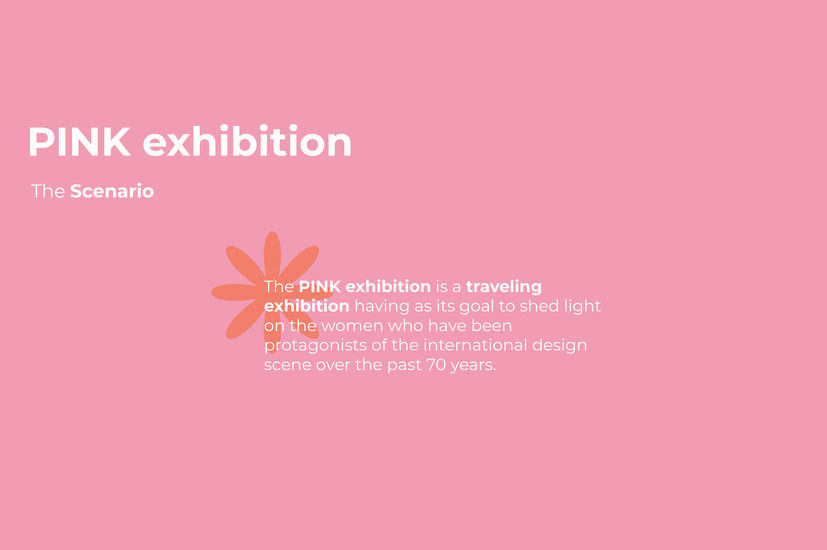 PINK exhibition

The Scenario

The PINK exhibition is a traveling exhibition having as its goal to shed light on the women who have been protagonists of the international design scene over the past 70 years.